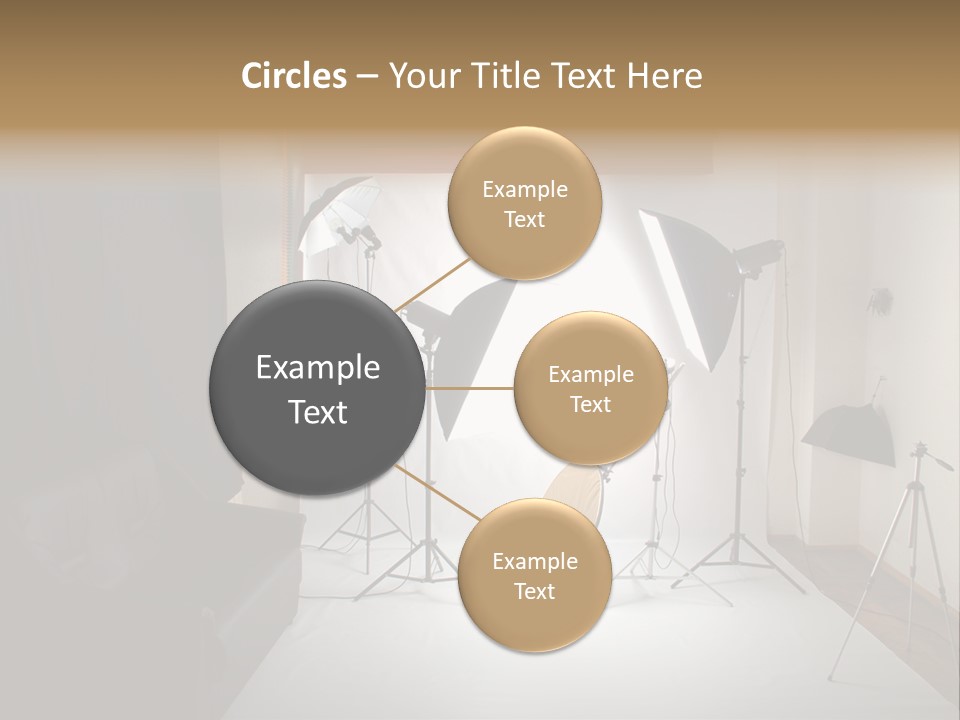 Circles – Your Title Text Here

Example Text

Example Text

Example Text

Example Text